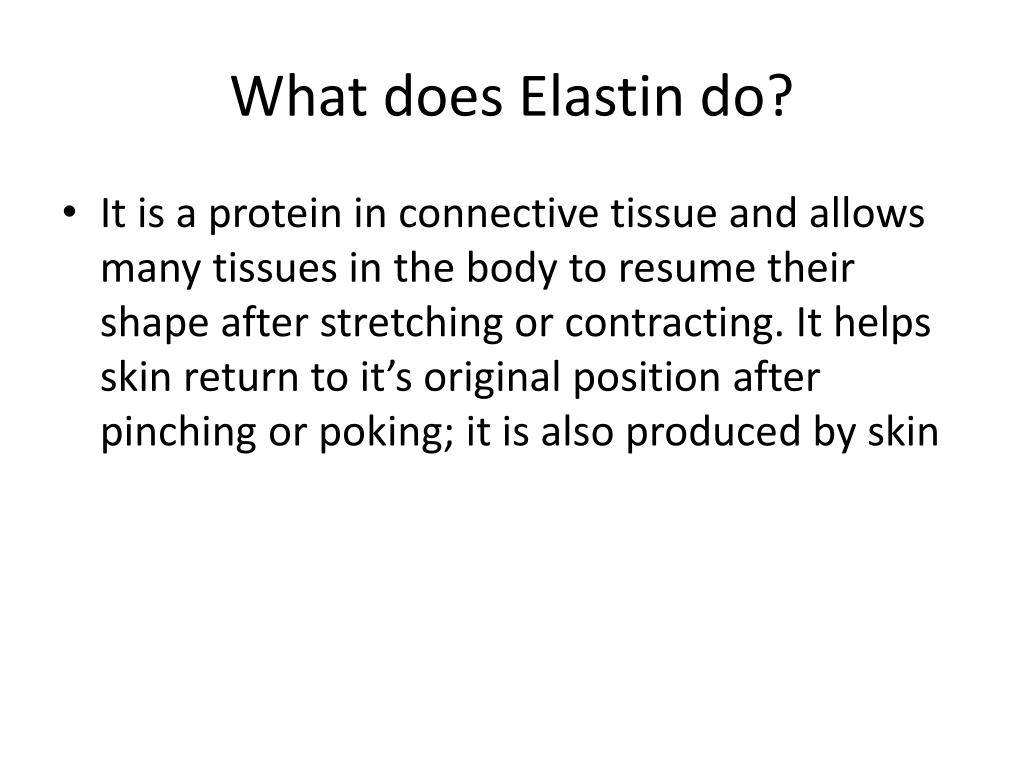 What does Elastin do?

• It is a protein in connective tissue and allows many tissues in the body to resume their shape after stretching or contracting. It helps skin return to it’s original position after pinching or poking; it is also produced by skin